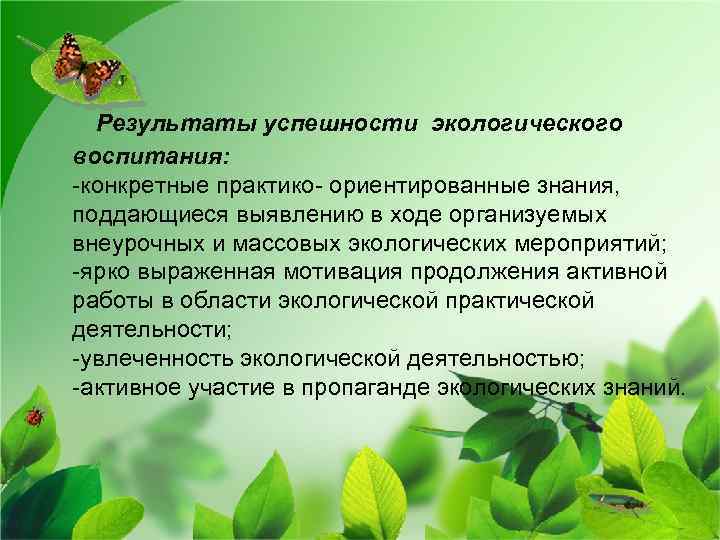 Результаты успешности экологического воспитания:
-конкретные практико- ориентированные знания, поддающиеся выявлению в ходе организуемых внеурочных и массовых экологических мероприятий;
-ярко выраженная мотивация продолжения активной работы в области экологической практической деятельности;
-увлеченность экологической деятельностью;
-активное участие в пропаганде экологических знаний.